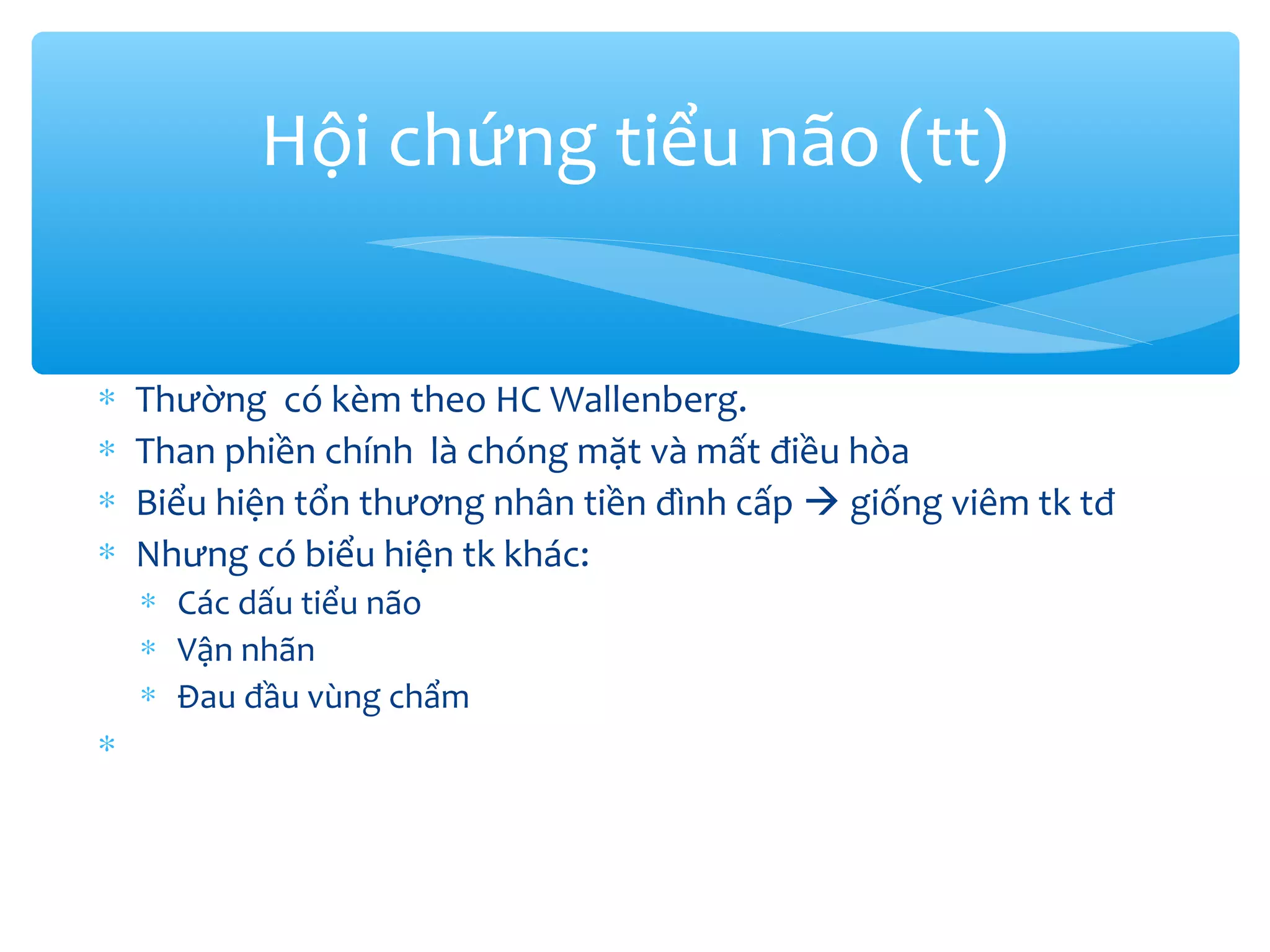 Hội chứng tiểu não (tt)

* Thường  có kèm theo HC Wallenberg.
* Than phiền chính  là chóng mặt và mất điều hòa
* Biểu hiện tổn thương nhân tiền đình cấp → giống viêm tk tđ
* Nhưng có biểu hiện tk khác:
  * Các dấu tiểu não
  * Vận nhãn
  * Đau đầu vùng chẩm
*